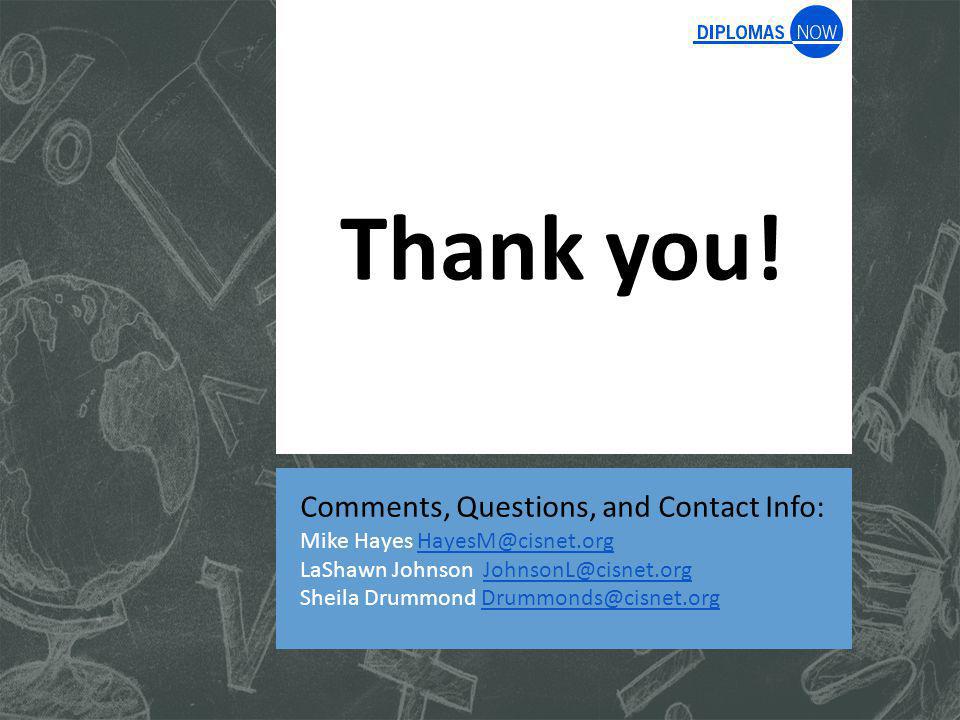 DIPLOMAS NOW

Thank you!

Comments, Questions, and Contact Info:
Mike Hayes HayesM@cisnet.org
LaShawn Johnson JohnsonL@cisnet.org
Sheila Drummond Drummonds@cisnet.org